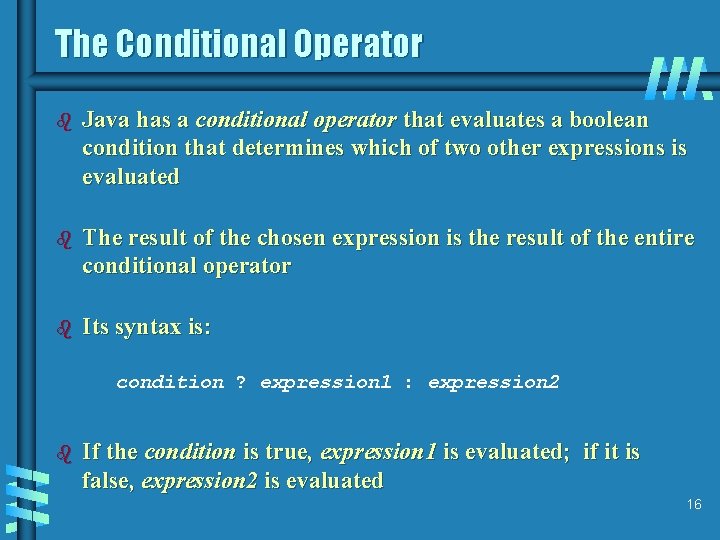 The Conditional Operator

Java has a conditional operator that evaluates a boolean condition that determines which of two other expressions is evaluated

The result of the chosen expression is the result of the entire conditional operator

Its syntax is:

condition ? expression1 : expression2

If the condition is true, expression1 is evaluated; if it is false, expression2 is evaluated

16